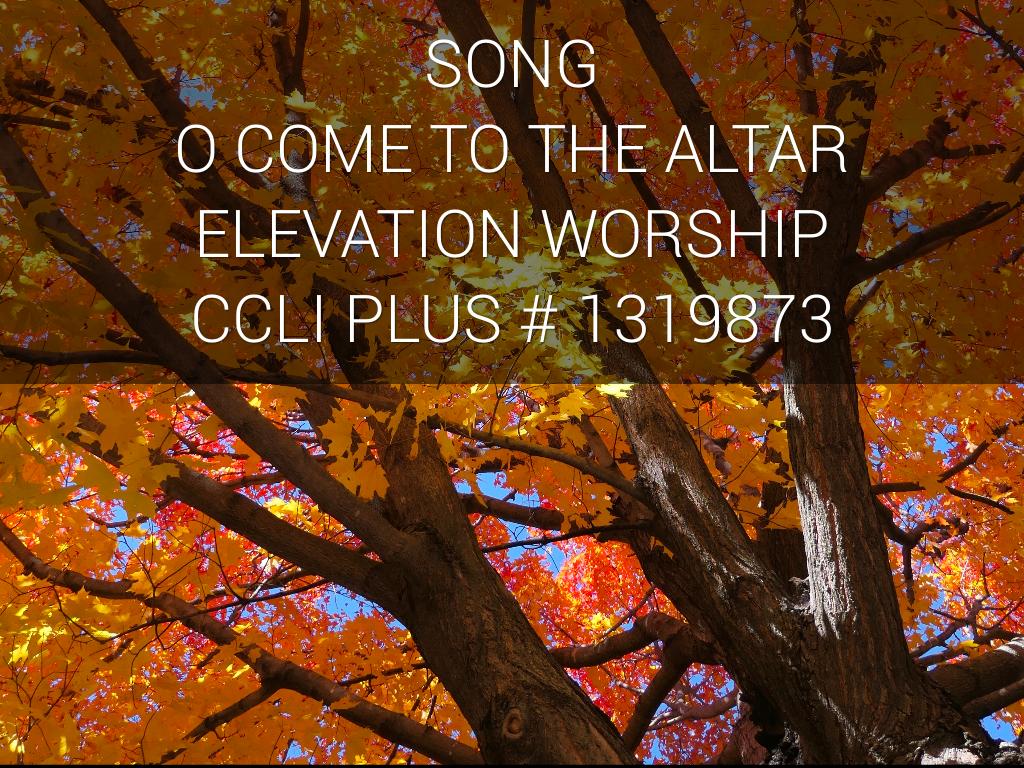 SONG
O COME TO THE ALTAR
ELEVATION WORSHIP
CCLI PLUS # 1319873